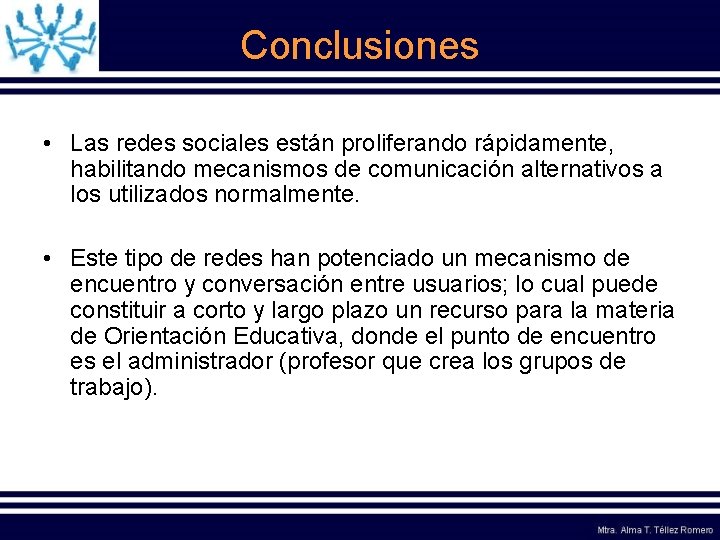 Conclusiones

• Las redes sociales están proliferando rápidamente, habilitando mecanismos de comunicación alternativos a los utilizados normalmente.

• Este tipo de redes han potenciado un mecanismo de encuentro y conversación entre usuarios; lo cual puede constituir a corto y largo plazo un recurso para la materia de Orientación Educativa, donde el punto de encuentro es el administrador (profesor que crea los grupos de trabajo).

Mtra. Alma T. Téllez Romero